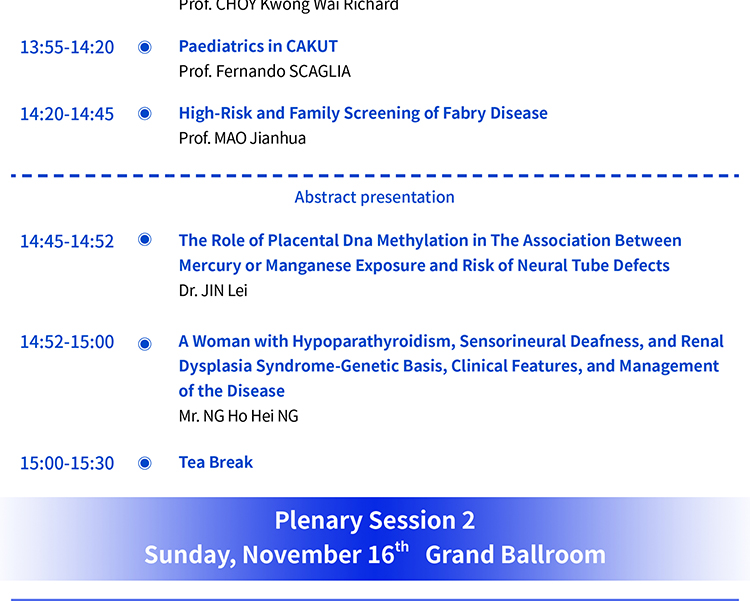 Prof. CHOY Kwong Wai Richard

13:55-14:20 Paediatrics in CAKUT
Prof. Fernando SCAGLIA

14:20-14:45 High-Risk and Family Screening of Fabry Disease
Prof. MAO Jianhua

Abstract presentation

14:45-14:52 The Role of Placental Dna Methylation in The Association Between Mercury or Manganese Exposure and Risk of Neural Tube Defects
Dr. JIN Lei

14:52-15:00 A Woman with Hypoparathyroidism, Sensorineural Deafness, and Renal Dysplasia Syndrome-Genetic Basis, Clinical Features, and Management of the Disease
Mr. NG Ho Hei NG

15:00-15:30 Tea Break

Plenary Session 2
Sunday, November 16$^{th}$ Grand Ballroom